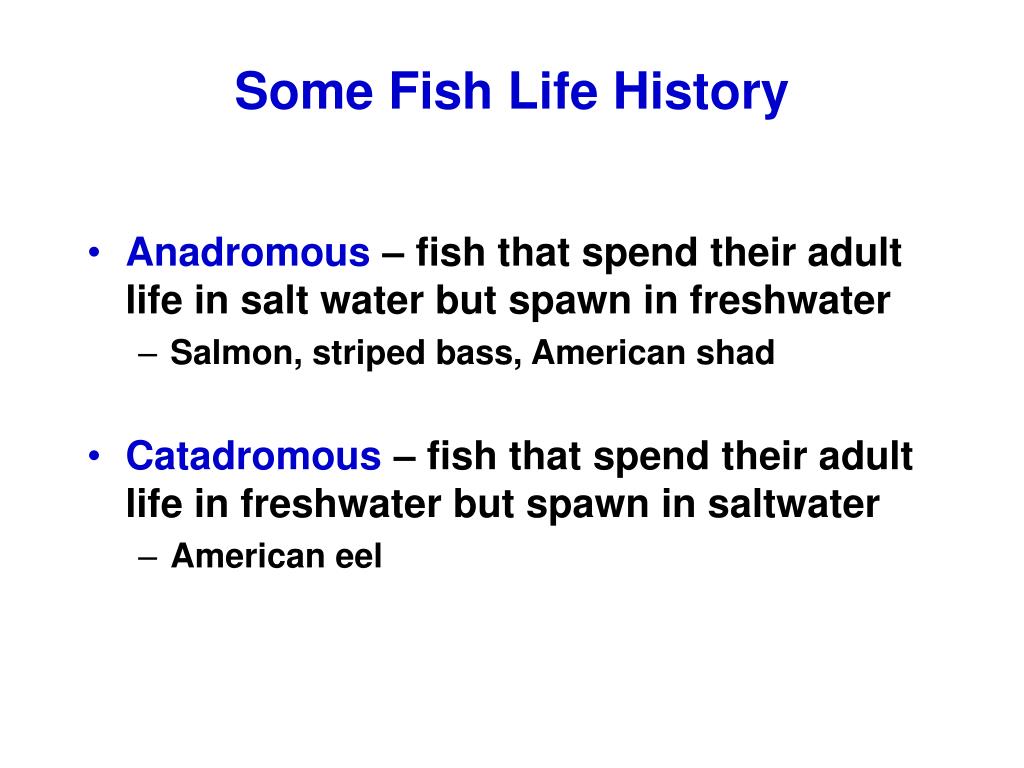 Some Fish Life History

• Anadromous – fish that spend their adult life in salt water but spawn in freshwater
– Salmon, striped bass, American shad

• Catadromous – fish that spend their adult life in freshwater but spawn in saltwater
– American eel